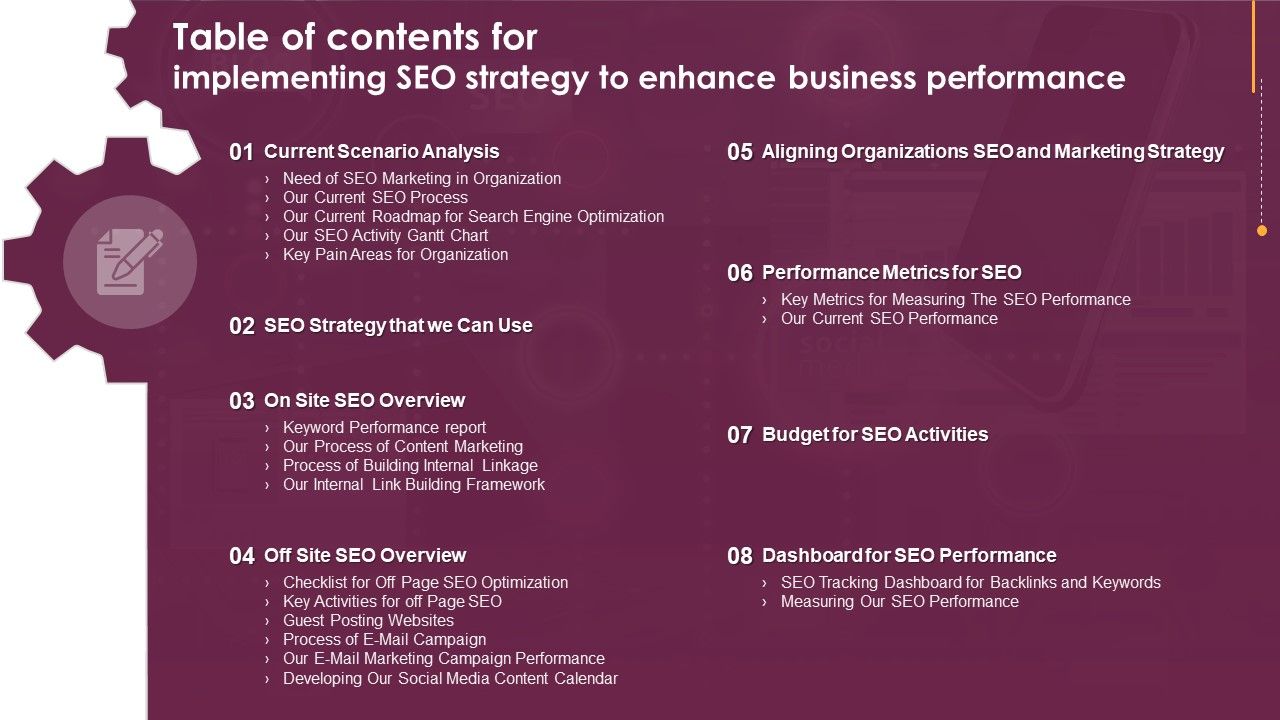 Table of contents for
implementing SEO strategy to enhance business performance

01 Current Scenario Analysis
› Need of SEO Marketing in Organization
› Our Current SEO Process
› Our Current Roadmap for Search Engine Optimization
› Our SEO Activity Gantt Chart
› Key Pain Areas for Organization

02 SEO Strategy that we Can Use

03 On Site SEO Overview
› Keyword Performance report
› Our Process of Content Marketing
› Process of Building Internal Linkage
› Our Internal Link Building Framework

04 Off Site SEO Overview
› Checklist for Off Page SEO Optimization
› Key Activities for off Page SEO
› Guest Posting Websites
› Process of E-Mail Campaign
› Our E-Mail Marketing Campaign Performance
› Developing Our Social Media Content Calendar

05 Aligning Organizations SEO and Marketing Strategy

06 Performance Metrics for SEO
› Key Metrics for Measuring The SEO Performance
› Our Current SEO Performance

07 Budget for SEO Activities

08 Dashboard for SEO Performance
› SEO Tracking Dashboard for Backlinks and Keywords
› Measuring Our SEO Performance